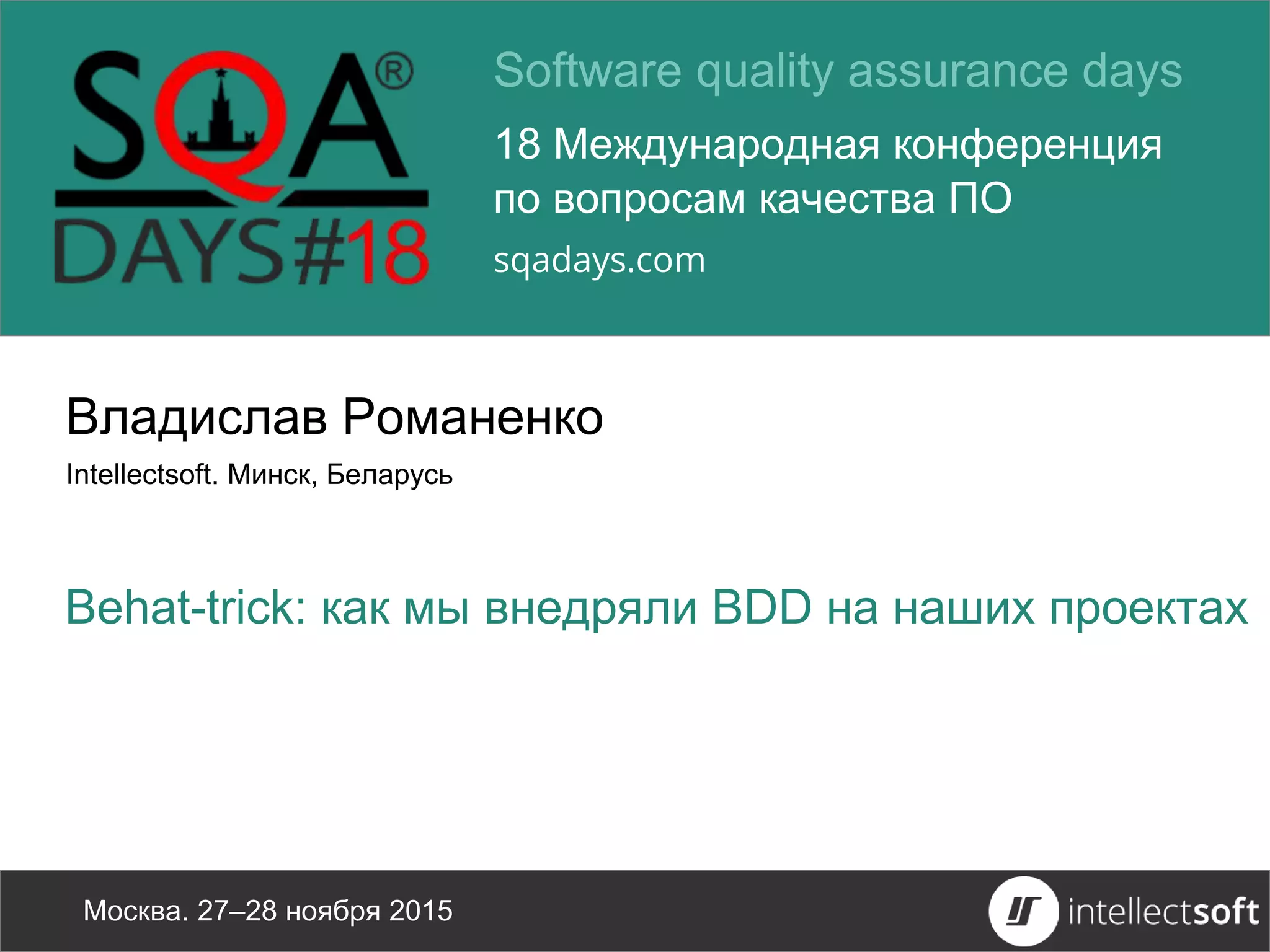 SQA®
DAYS#18

Software quality assurance days

18 Международная конференция по вопросам качества ПО

sqadays.com

Владислав Романенко

Intellectsoft. Минск, Беларусь

Behat-trick: как мы внедряли BDD на наших проектах

Москва. 27–28 ноября 2015

intellectsoft